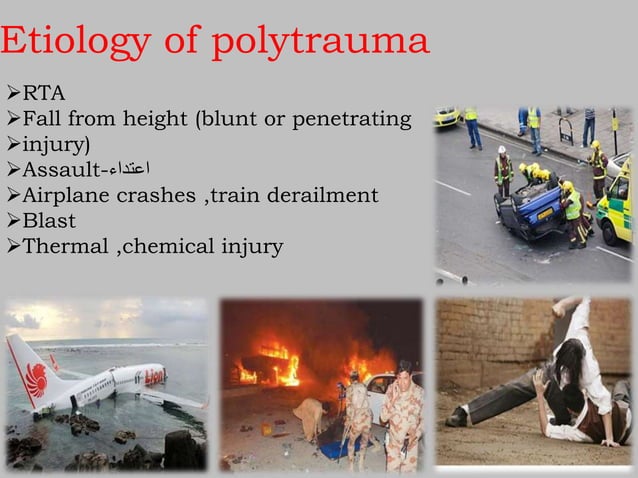 Etiology of polytrauma

➢RTA
➢Fall from height (blunt or penetrating
➢injury)
➢Assault-اعتداء
➢Airplane crashes ,train derailment
➢Blast
➢Thermal ,chemical injury

Lion